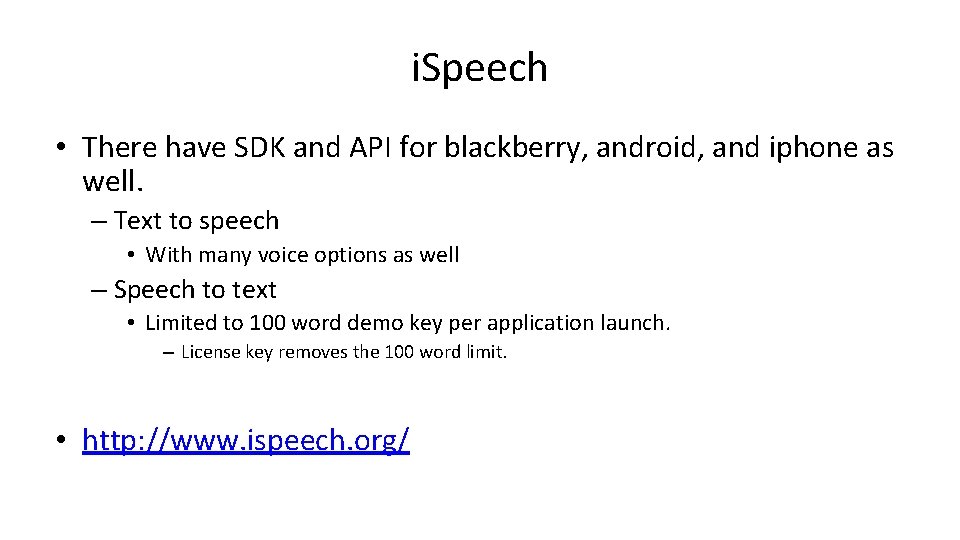 i.Speech

• There have SDK and API for blackberry, android, and iphone as well.

– Text to speech

• With many voice options as well

– Speech to text

• Limited to 100 word demo key per application launch.

– License key removes the 100 word limit.

• http://www.ispeech.org/